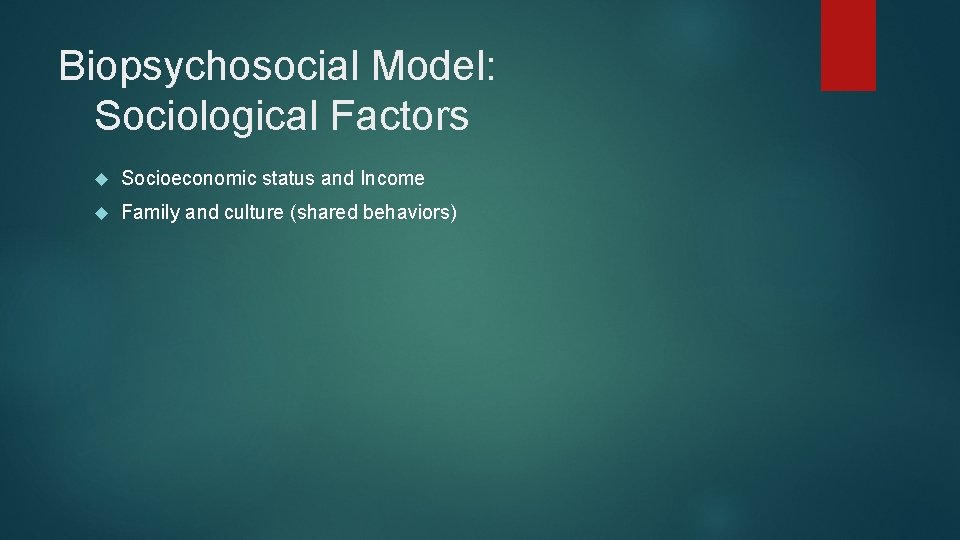 Biopsychosocial Model: Sociological Factors

Socioeconomic status and Income

Family and culture (shared behaviors)